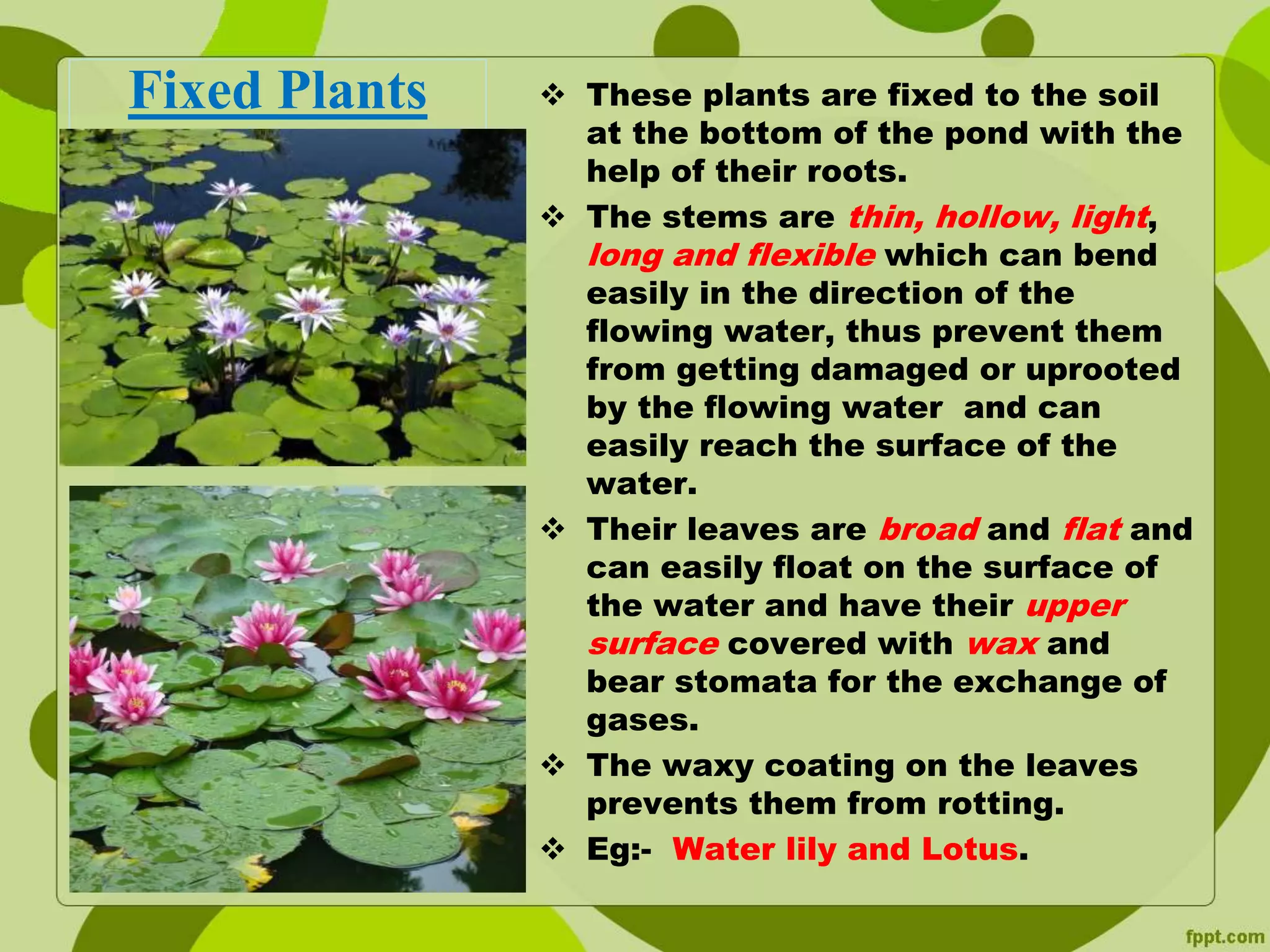 Fixed Plants

❖ These plants are fixed to the soil at the bottom of the pond with the help of their roots.

❖ The stems are thin, hollow, light, long and flexible which can bend easily in the direction of the flowing water, thus prevent them from getting damaged or uprooted by the flowing water and can easily reach the surface of the water.

❖ Their leaves are broad and flat and can easily float on the surface of the water and have their upper surface covered with wax and bear stomata for the exchange of gases.

❖ The waxy coating on the leaves prevents them from rotting.

❖ Eg:- Water lily and Lotus.

fppt.com